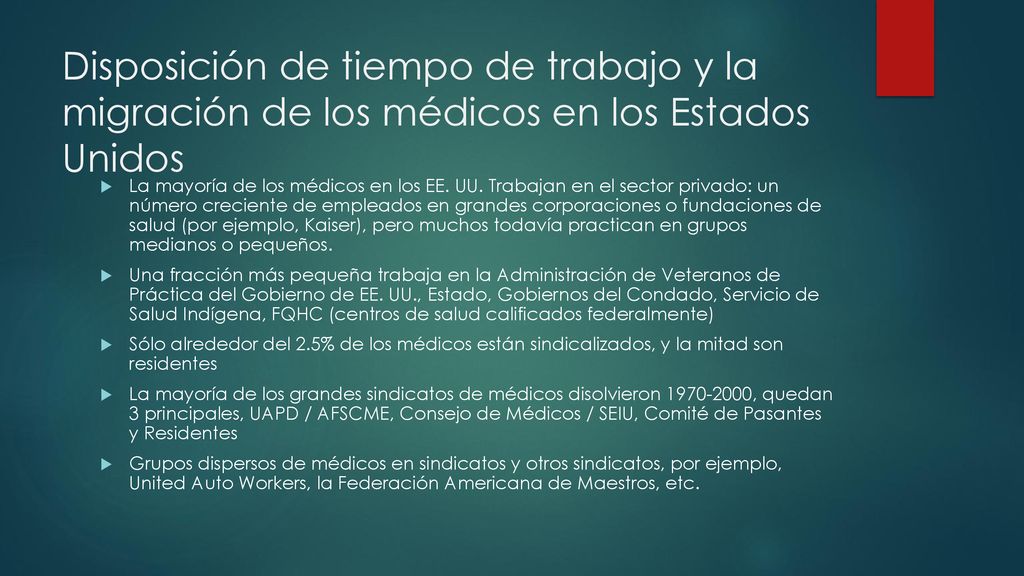 Disposición de tiempo de trabajo y la migración de los médicos en los Estados Unidos

La mayoría de los médicos en los EE. UU. Trabajan en el sector privado: un número creciente de empleados en grandes corporaciones o fundaciones de salud (por ejemplo, Kaiser), pero muchos todavía practican en grupos medianos o pequeños.

Una fracción más pequeña trabaja en la Administración de Veteranos de Práctica del Gobierno de EE. UU., Estado, Gobiernos del Condado, Servicio de Salud Indígena, FQHC (centros de salud calificados federalmente)

Sólo alrededor del 2.5% de los médicos están sindicalizados, y la mitad son residentes

La mayoría de los grandes sindicatos de médicos disolvieron 1970-2000, quedan 3 principales, UAPD / AFSCME, Consejo de Médicos / SEIU, Comité de Pasantes y Residentes

Grupos dispersos de médicos en sindicatos y otros sindicatos, por ejemplo, United Auto Workers, la Federación Americana de Maestros, etc.